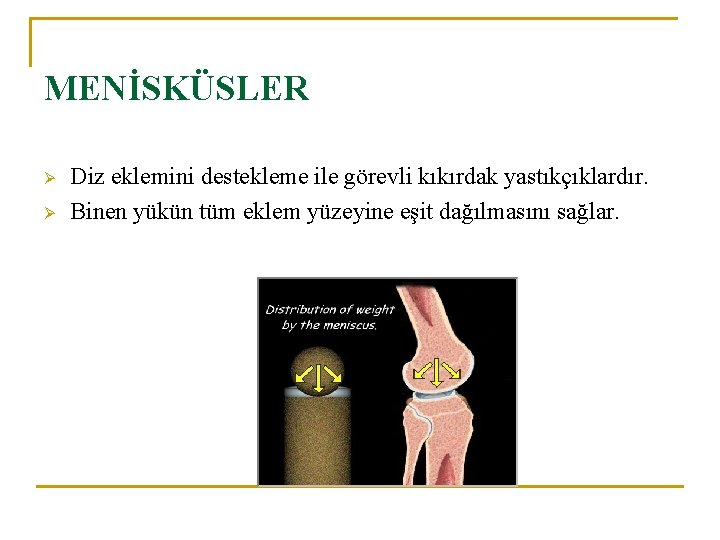 MENİSKÜSLER

➢ Diz eklemini destekleme ile görevli kıkırdak yastıkçıklardır.
➢ Binen yükün tüm eklem yüzeyine eşit dağılmasını sağlar.

Distribution of weight by the meniscus.